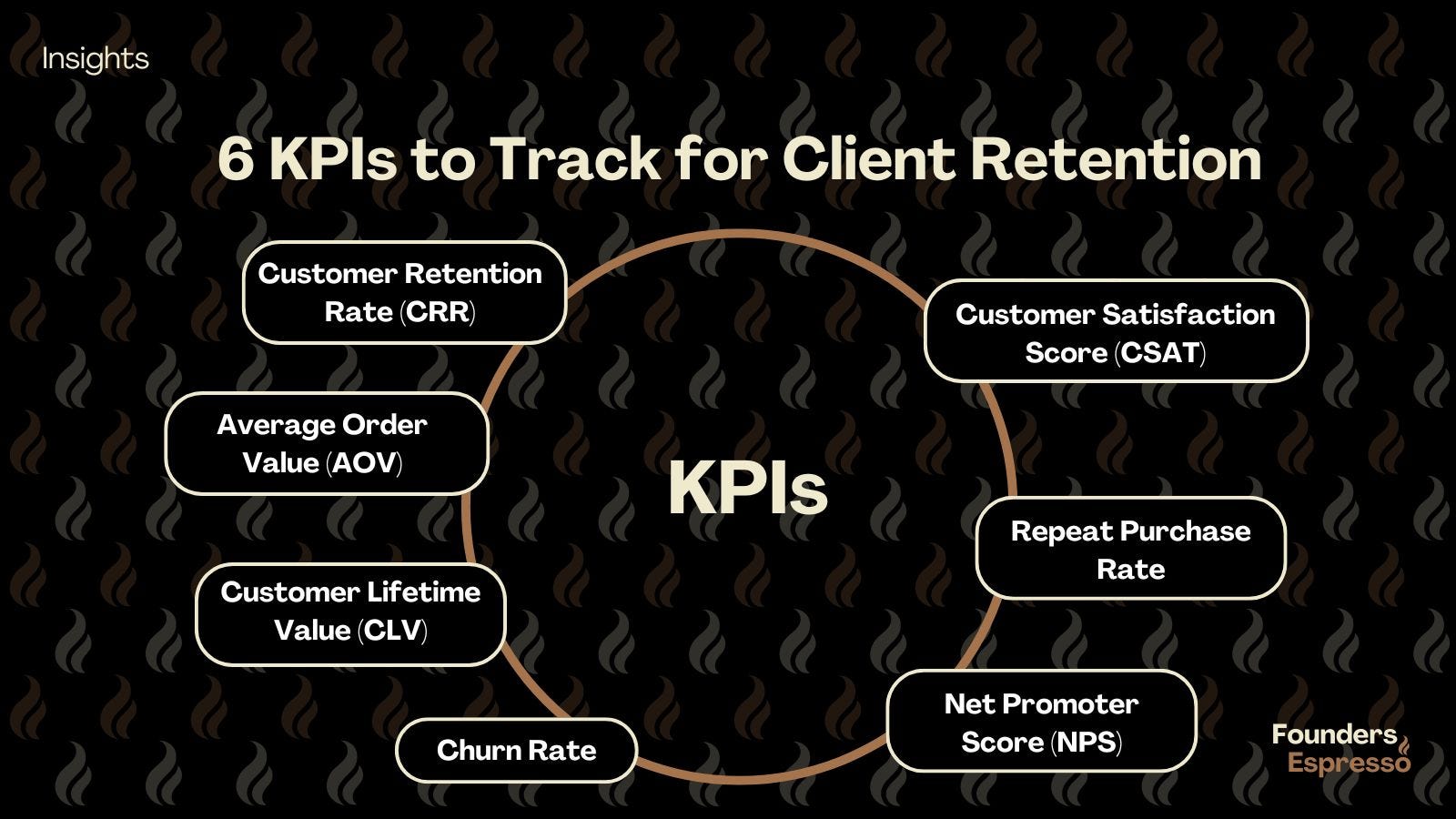 Insights

6 KPIs to Track for Client Retention

Customer Retention Rate (CRR)

Average Order Value (AOV)

Customer Lifetime Value (CLV)

Churn Rate

KPIs

Customer Satisfaction Score (CSAT)

Repeat Purchase Rate

Net Promoter Score (NPS)

Founders Espresso